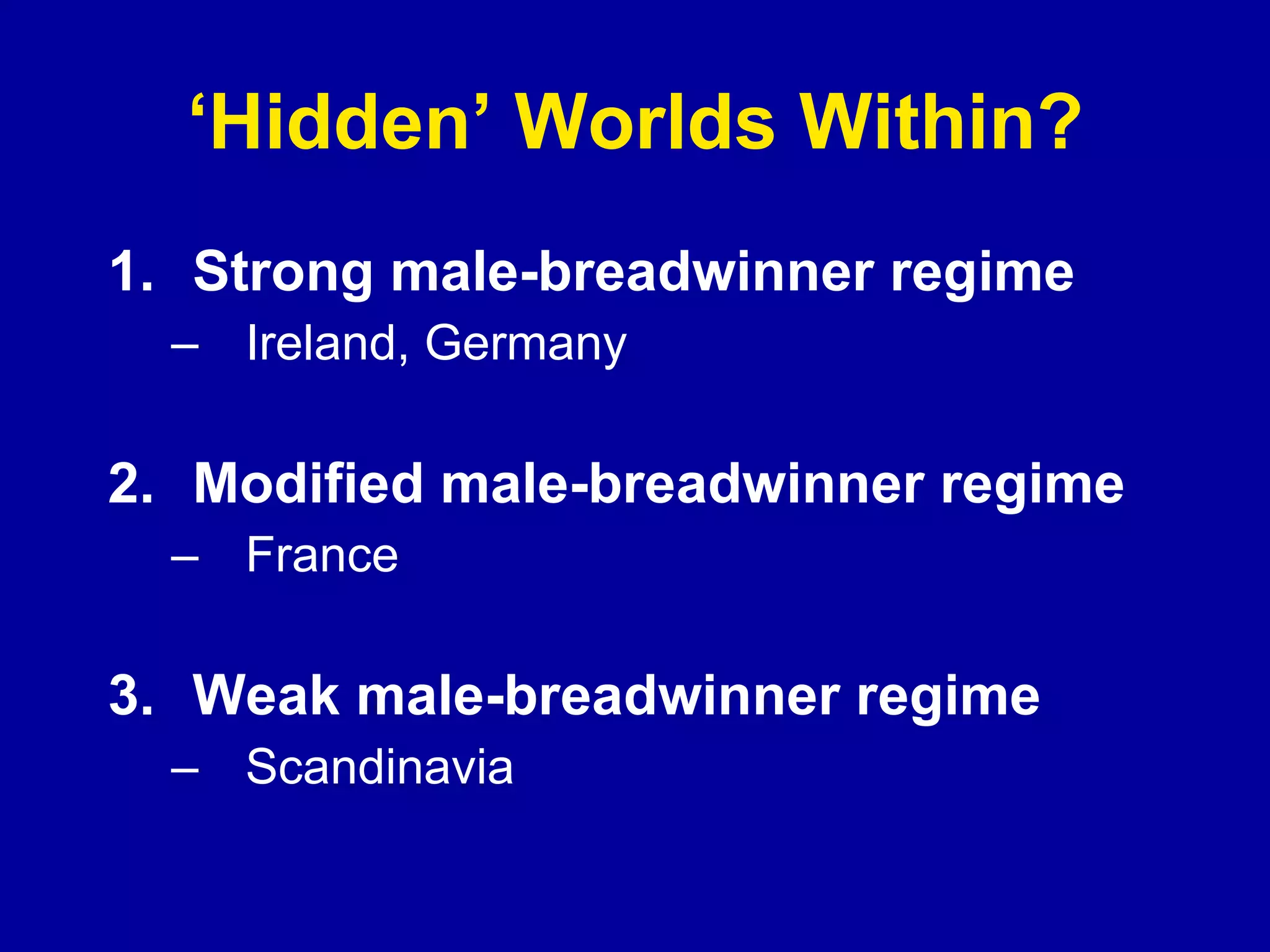 ‘Hidden’ Worlds Within?

1. Strong male-breadwinner regime
– Ireland, Germany

2. Modified male-breadwinner regime
– France

3. Weak male-breadwinner regime
– Scandinavia